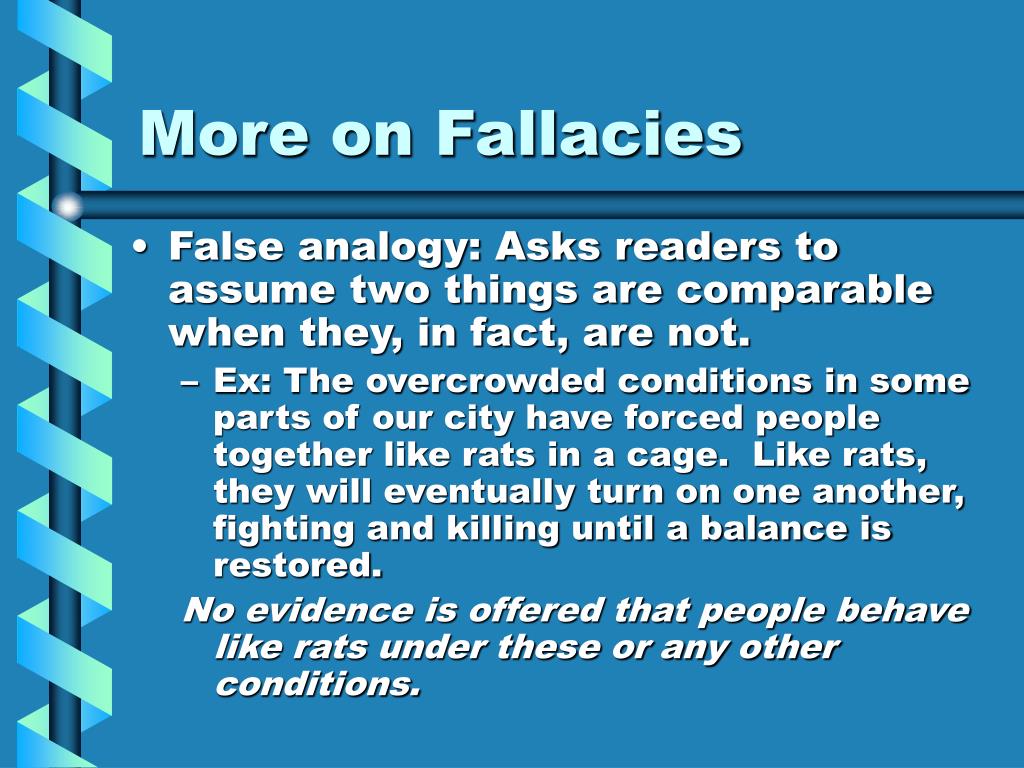 More on Fallacies

• False analogy: Asks readers to assume two things are comparable when they, in fact, are not.

– Ex: The overcrowded conditions in some parts of our city have forced people together like rats in a cage. Like rats, they will eventually turn on one another, fighting and killing until a balance is restored.

No evidence is offered that people behave like rats under these or any other conditions.